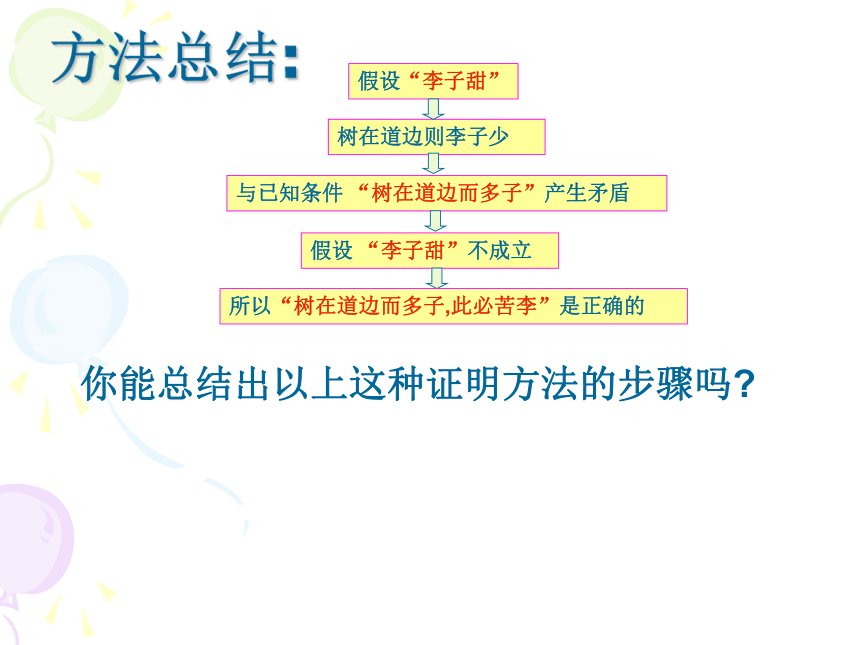 方法总结:

假设“李子甜”

树在道边则李子少

与已知条件 “树在道边而多子”产生矛盾

假设 “李子甜”不成立

所以“树在道边而多子,此必苦李”是正确的

你能总结出以上这种证明方法的步骤吗?